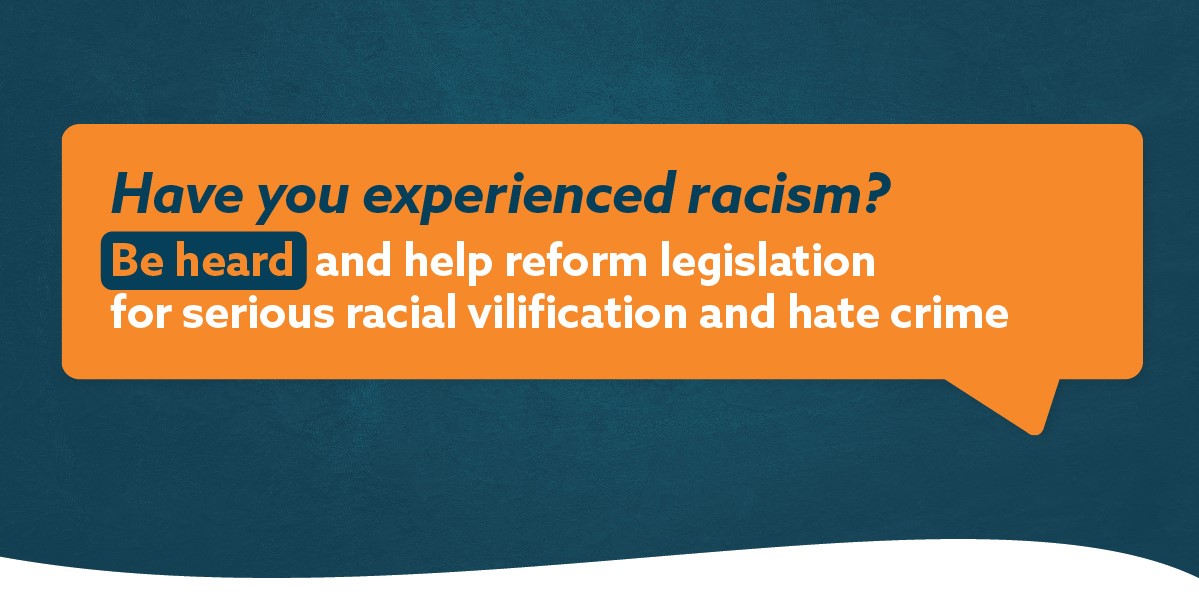 Have you experienced racism?

Be heard and help reform legislation for serious racial vilification and hate crime